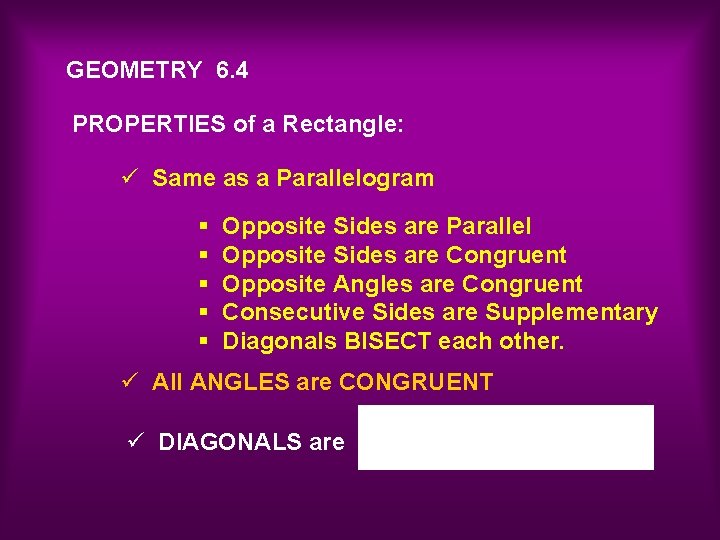 GEOMETRY 6.4

PROPERTIES of a Rectangle:

✓ Same as a Parallelogram

▪ Opposite Sides are Parallel
▪ Opposite Sides are Congruent
▪ Opposite Angles are Congruent
▪ Consecutive Sides are Supplementary
▪ Diagonals BISECT each other.

✓ All ANGLES are CONGRUENT

✓ DIAGONALS are